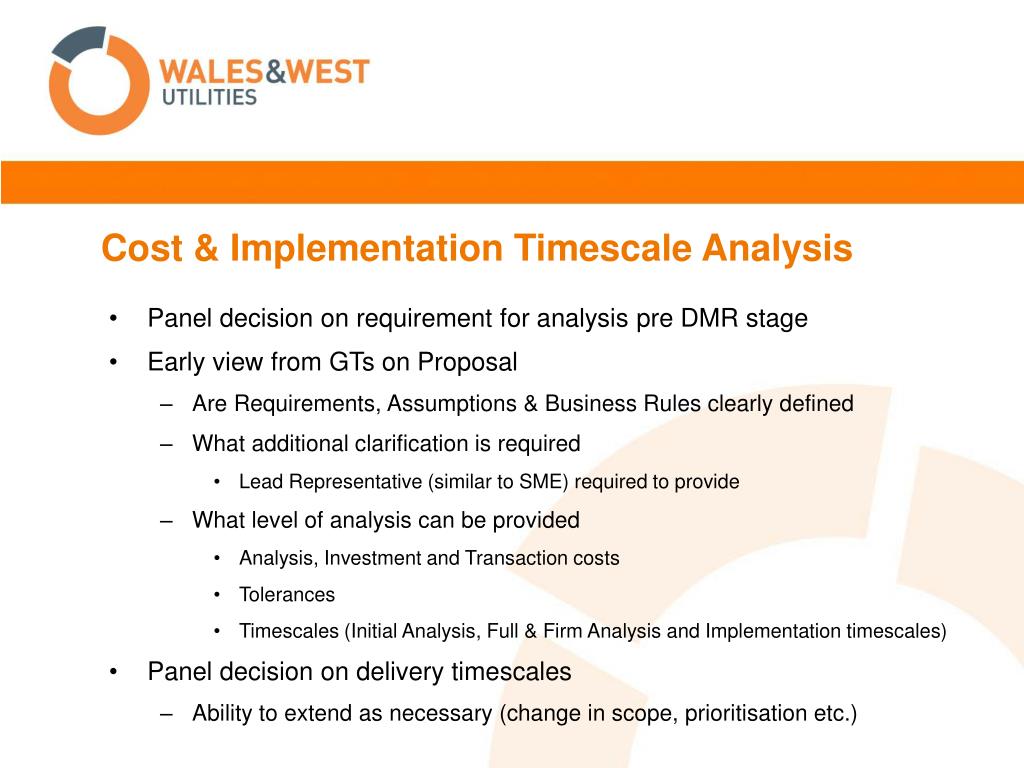 WALES&WEST
UTILITIES

Cost & Implementation Timescale Analysis

• Panel decision on requirement for analysis pre DMR stage
• Early view from GTs on Proposal
– Are Requirements, Assumptions & Business Rules clearly defined
– What additional clarification is required
• Lead Representative (similar to SME) required to provide
– What level of analysis can be provided
• Analysis, Investment and Transaction costs
• Tolerances
• Timescales (Initial Analysis, Full & Firm Analysis and Implementation timescales)
• Panel decision on delivery timescales
– Ability to extend as necessary (change in scope, prioritisation etc.)